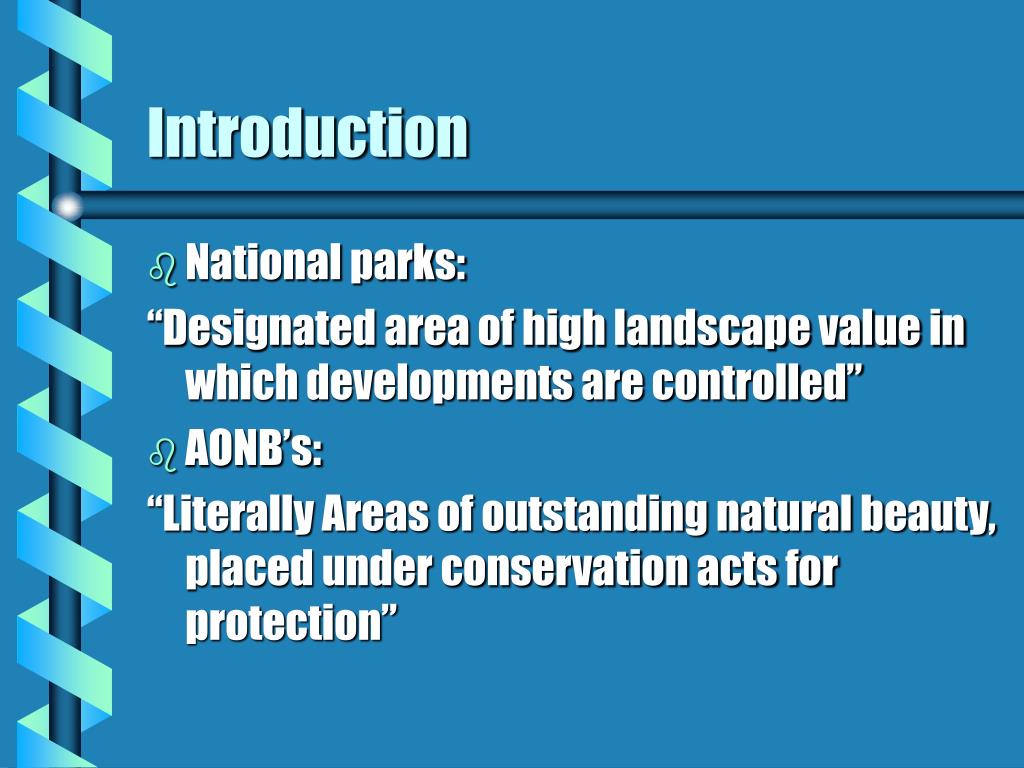 Introduction

National parks:

“Designated area of high landscape value in which developments are controlled”

AONB’s:

“Literally Areas of outstanding natural beauty, placed under conservation acts for protection”